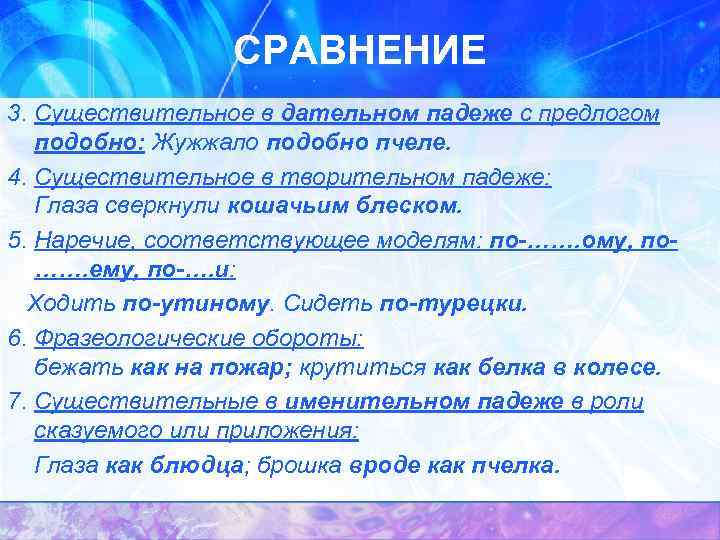 СРАВНЕНИЕ

3. Существительное в дательном падеже с предлогом подобно: Жужжало подобно пчеле.

4. Существительное в творительном падеже: Глаза сверкнули кошачьим блеском.

5. Наречие, соответствующее моделям: по-…….ому, по-…….ему, по-….и:

Ходить по-утиному. Сидеть по-турецки.

6. Фразеологические обороты: бежать как на пожар; крутиться как белка в колесе.

7. Существительные в именительном падеже в роли сказуемого или приложения:

Глаза как блюдца; брошка вроде как пчелка.